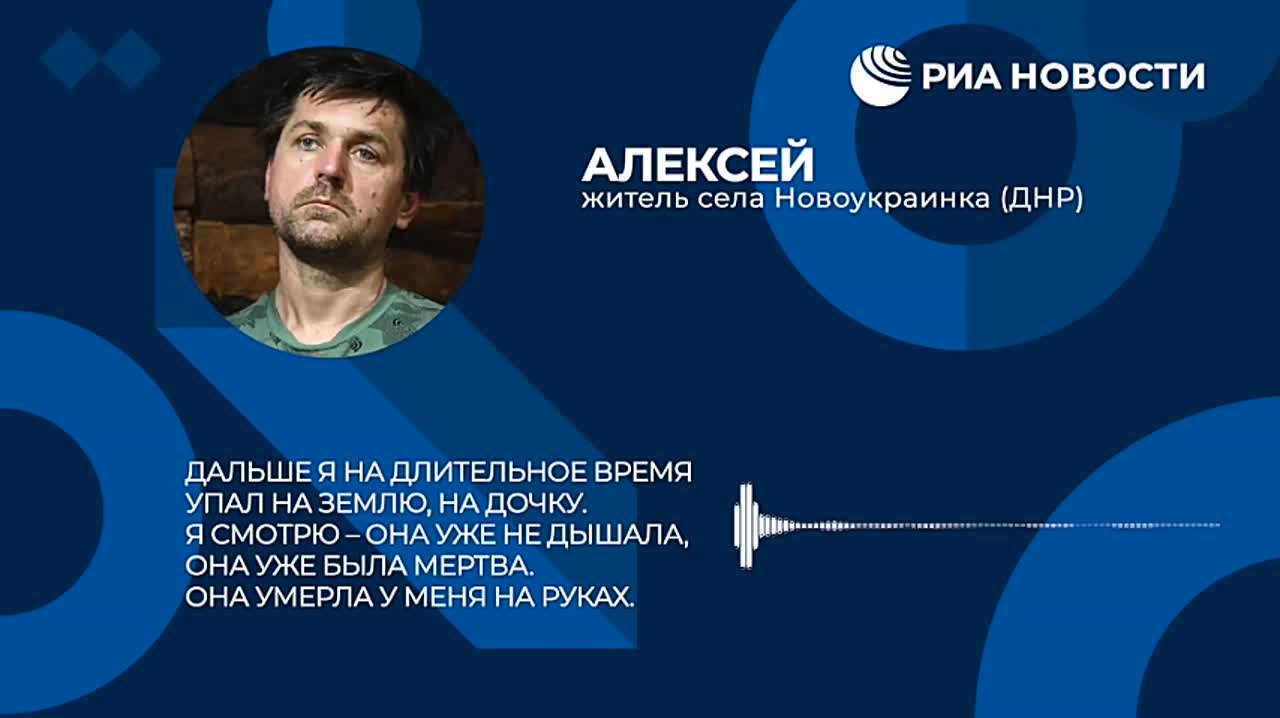 РИА НОВОСТИ

АЛЕКСЕЙ
житель села Новоукраинка (ДНР)

ДАЛЬШЕ Я НА ДЛИТЕЛЬНОЕ ВРЕМЯ УПАЛ НА ЗЕМЛЮ, НА ДОЧКУ. Я СМОТРЮ – ОНА УЖЕ НЕ ДЫШАЛА, ОНА УЖЕ БЫЛА МЕРТВА. ОНА УМЕРЛА У МЕНЯ НА РУКАХ.